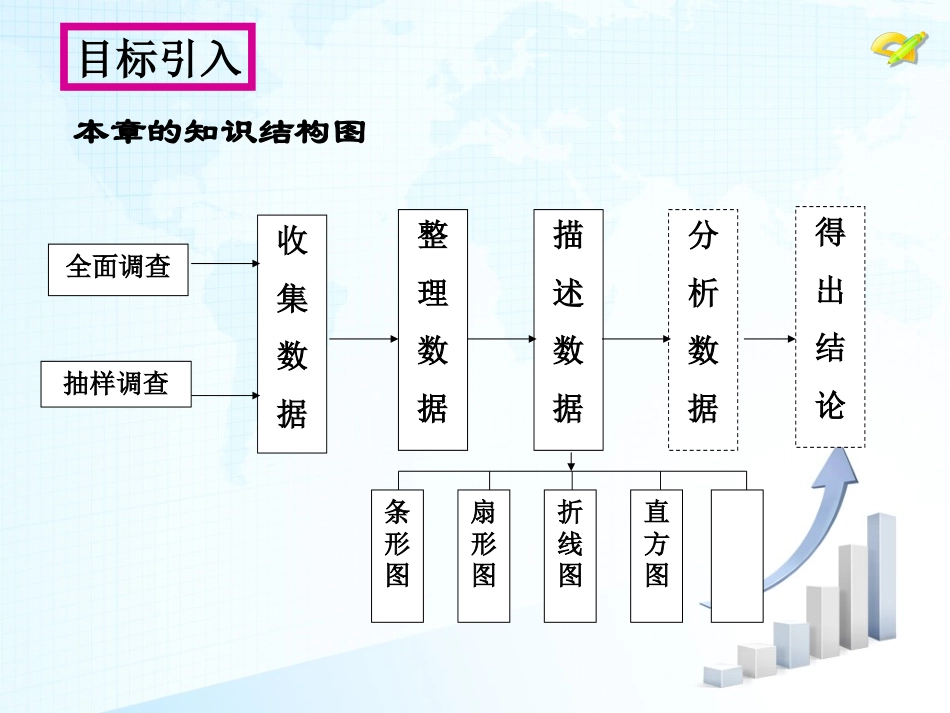 目标引入

本章的知识结构图

全面调查

抽样调查

收集数据

整理数据

描述数据

分析数据

得出结论

条形图

扇形图

折线图

直方图